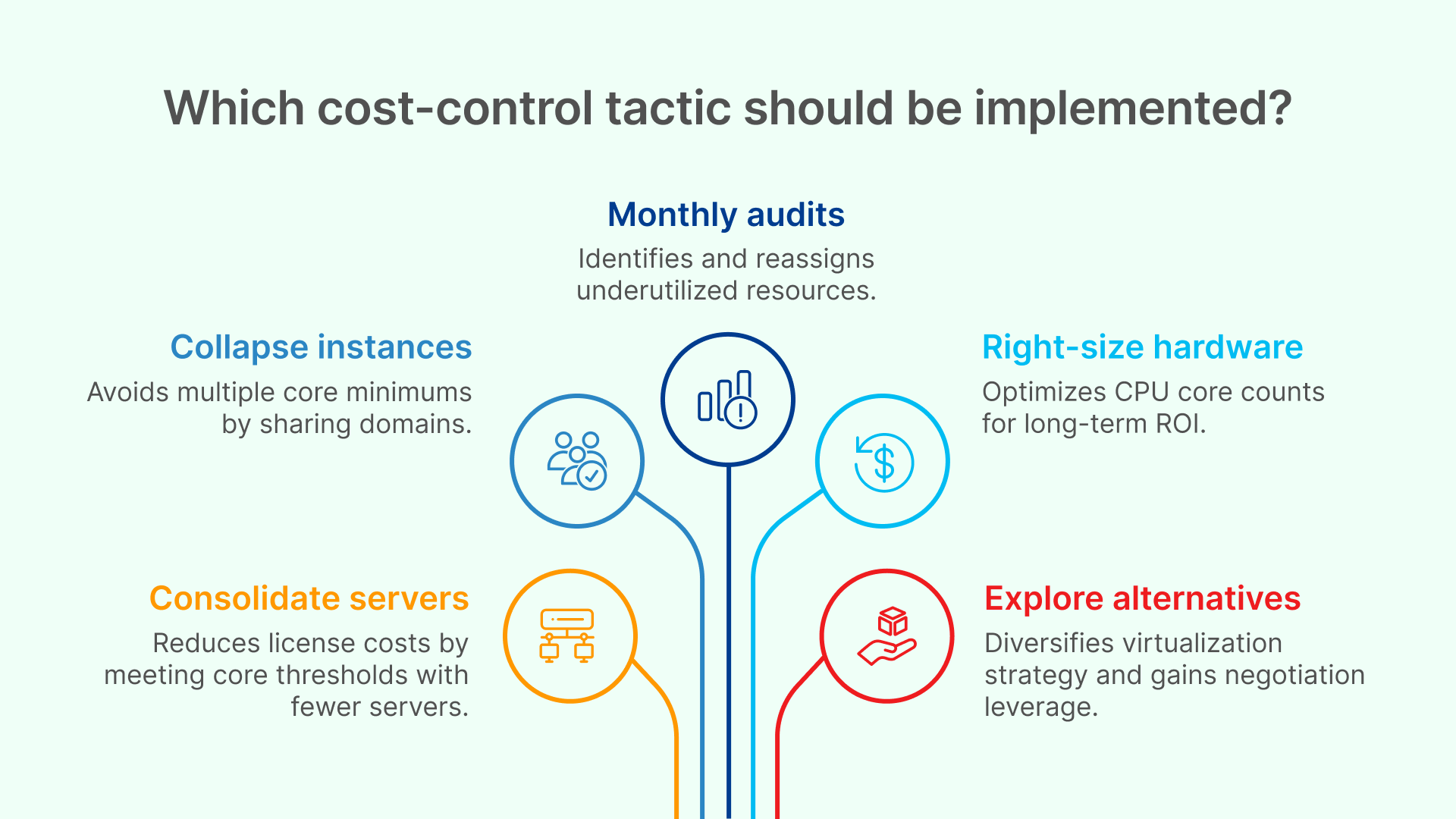 Which cost-control tactic should be implemented?

Monthly audits

Identifies and reassigns underutilized resources.

Collapse instances

Avoids multiple core minimums by sharing domains.

Right-size hardware

Optimizes CPU core counts for long-term ROI.

Consolidate servers

Reduces license costs by meeting core thresholds with fewer servers.

Explore alternatives

Diversifies virtualization strategy and gains negotiation leverage.